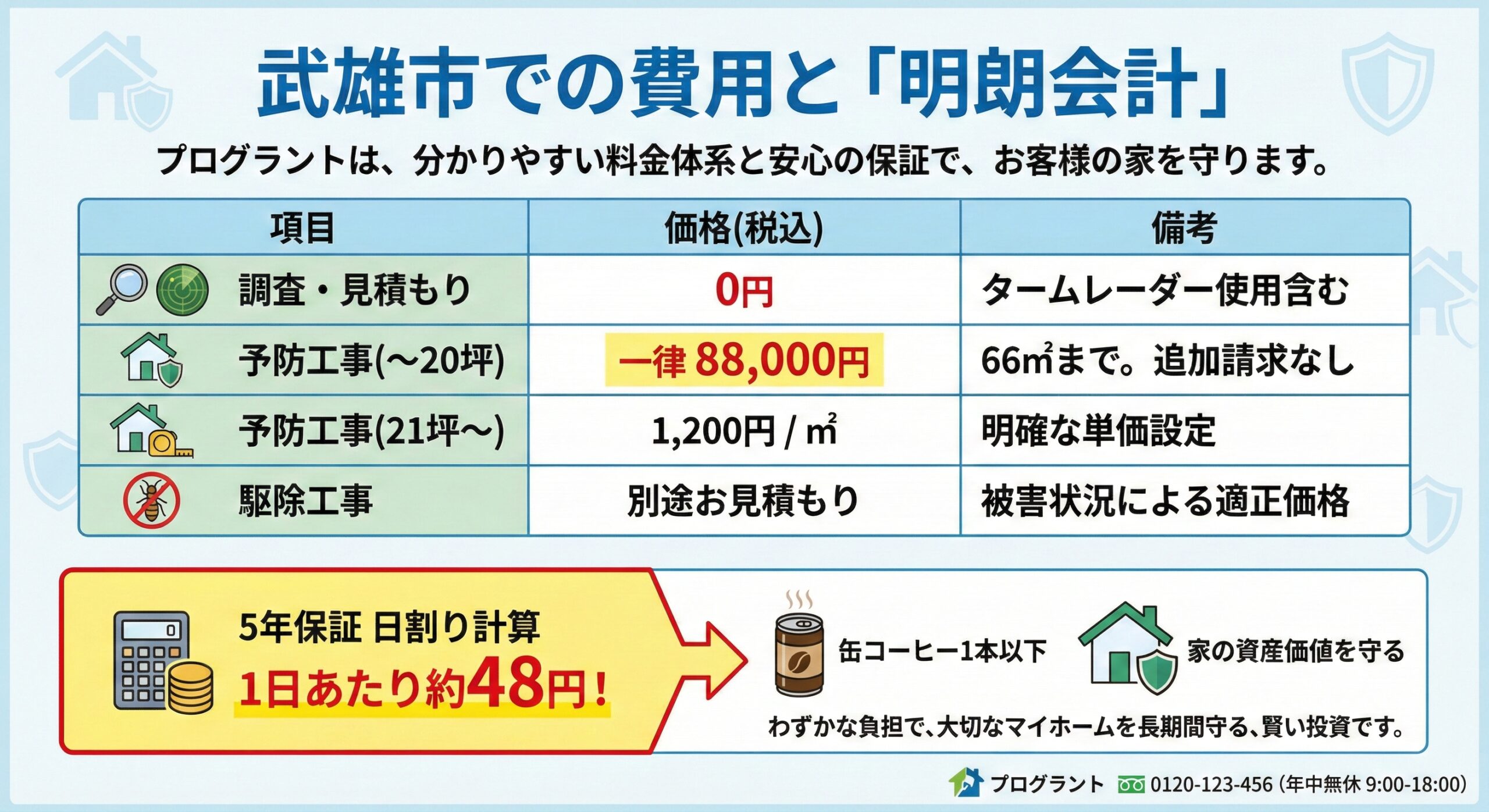 武雄市での費用と「明朗会計」

プログラントは、分かりやすい料金体系と安心の保証で、お客様の家を守ります。

| 項目 | 価格(税込) | 備考 |
|---|---|---|
| 調査・見積もり | 0円 | タームレーダー使用含む |
| 予防工事(〜20坪) | 一律 88,000円 | 66㎡まで。追加請求なし |
| 予防工事(21坪〜) | 1,200円 / ㎡ | 明確な単価設定 |
| 駆除工事 | 別途お見積もり | 被害状況による適正価格 |

5年保証 日割り計算
1日あたり約48円!

缶コーヒー1本以下

家の資産価値を守る

わずかな負担で、大切なマイホームを長期間守る、賢い投資です。

プログラント 0120-123-456 (年中無休 9:00-18:00)